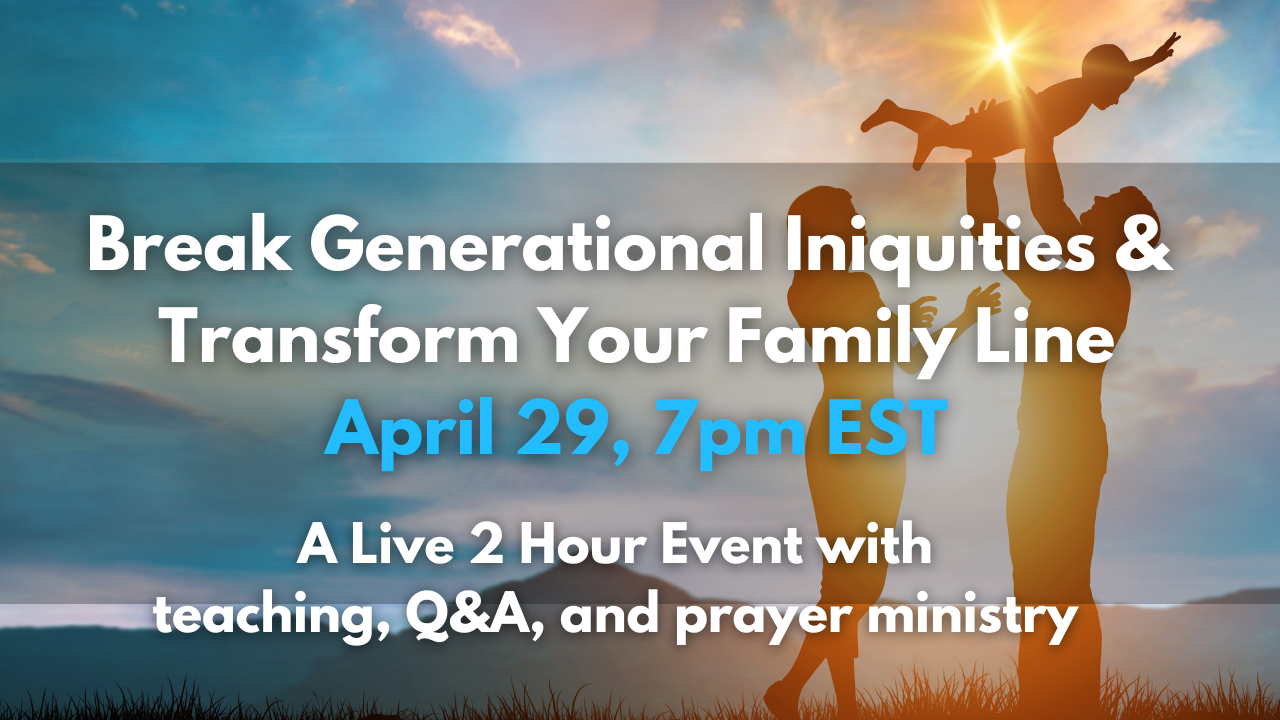 Break Generational Iniquities & Transform Your Family Line

April 29, 7pm EST

A Live 2 Hour Event with teaching, Q&A, and prayer ministry